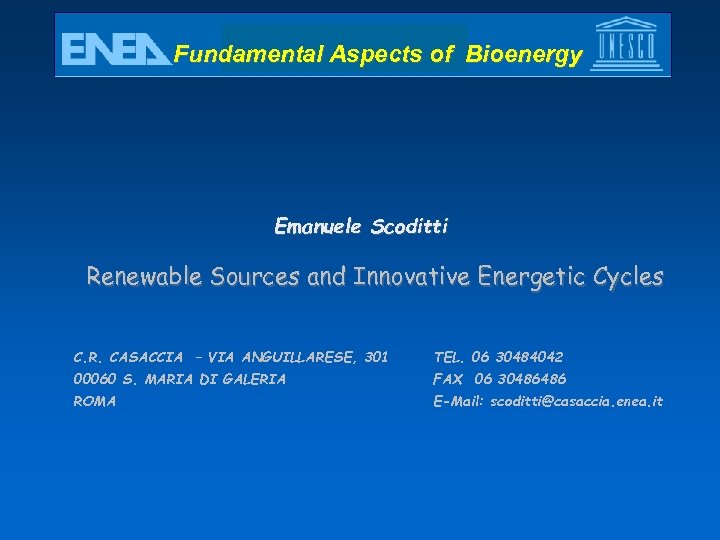 ENEA Fundamental Aspects of Bioenergy UNESCO

Emanuele Scoditti

Renewable Sources and Innovative Energetic Cycles

C.R. CASACCIA - VIA ANGUILLARESE, 301
00060 S. MARIA DI GALERIA
ROMA

TEL. 06 30484042
FAX 06 30486486
E-Mail: scoditti@casaccia.enea.it